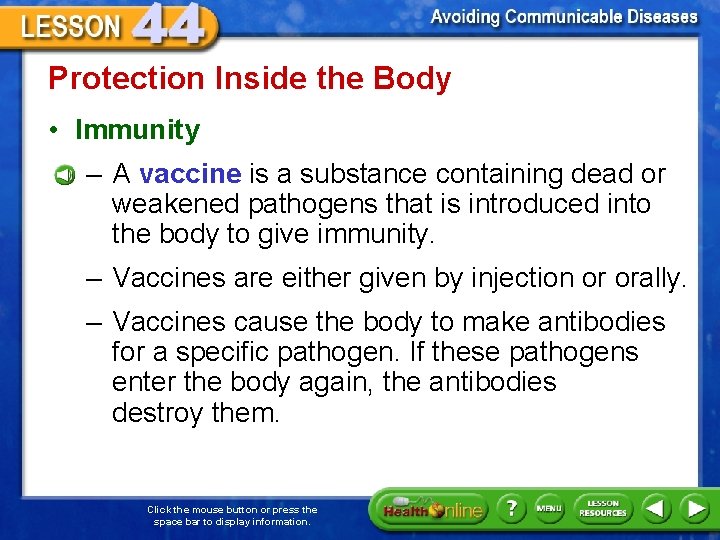 LESSON 44

Avoiding Communicable Diseases

Protection Inside the Body

• Immunity

– A vaccine is a substance containing dead or weakened pathogens that is introduced into the body to give immunity.

– Vaccines are either given by injection or orally.

– Vaccines cause the body to make antibodies for a specific pathogen. If these pathogens enter the body again, the antibodies destroy them.

Click the mouse button or press the space bar to display information.

Health Online

?

MENU

LESSON RESOURCES